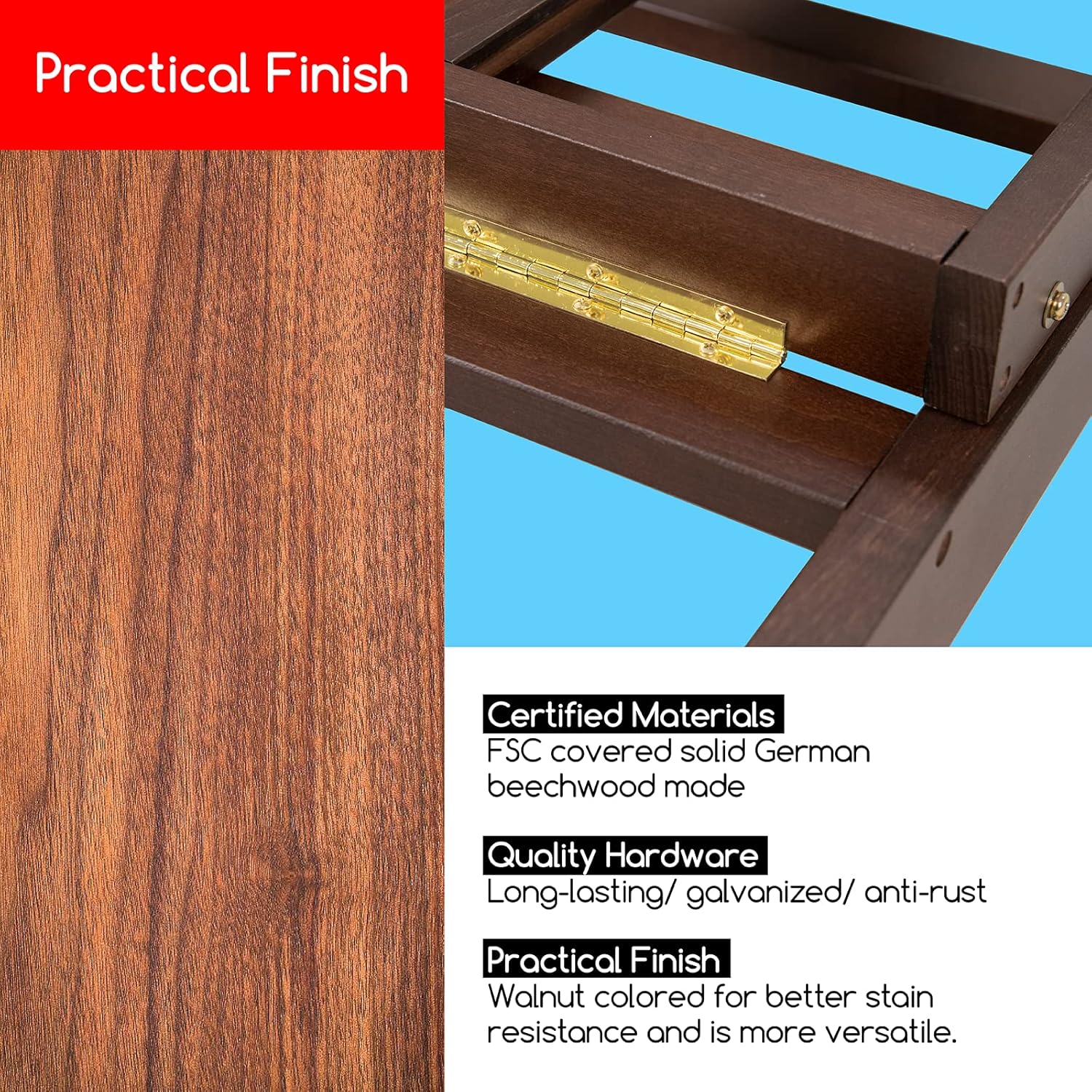 Practical Finish

Certified Materials
FSC covered solid German beechwood made

Quality Hardware
Long-lasting/ galvanized/ anti-rust

Practical Finish
Walnut colored for better stain resistance and is more versatile.